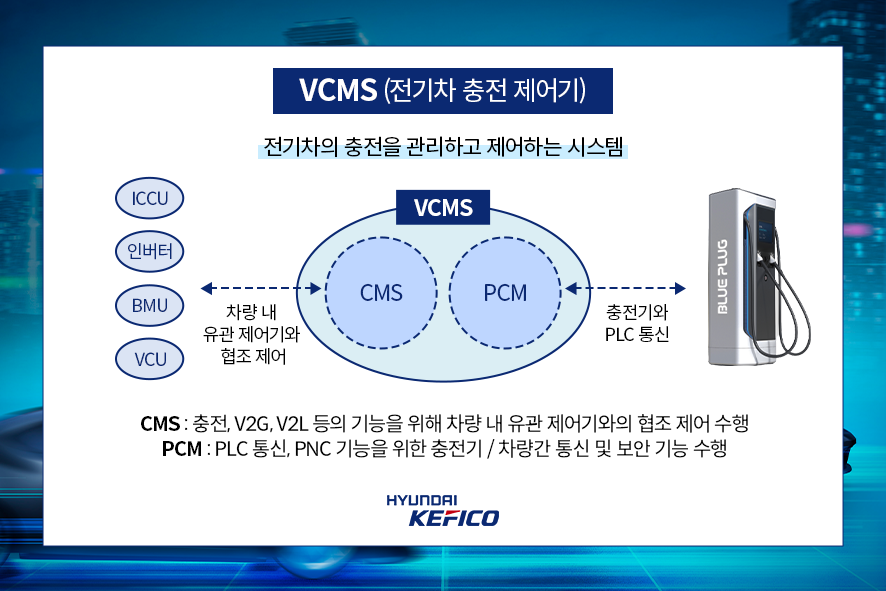 VCMS (전기차 충전 제어기)

전기차의 충전을 관리하고 제어하는 시스템

ICCU

인버터

BMU

VCU

차량 내 유관 제어기와 협조 제어

VCMS

CMS

PCM

충전기와 PLC 통신

BLUE PLUG

CMS : 충전, V2G, V2L 등의 기능을 위해 차량 내 유관 제어기와의 협조 제어 수행
PCM : PLC 통신, PNC 기능을 위한 충전기 / 차량간 통신 및 보안 기능 수행

HYUNDAI
KEFICO